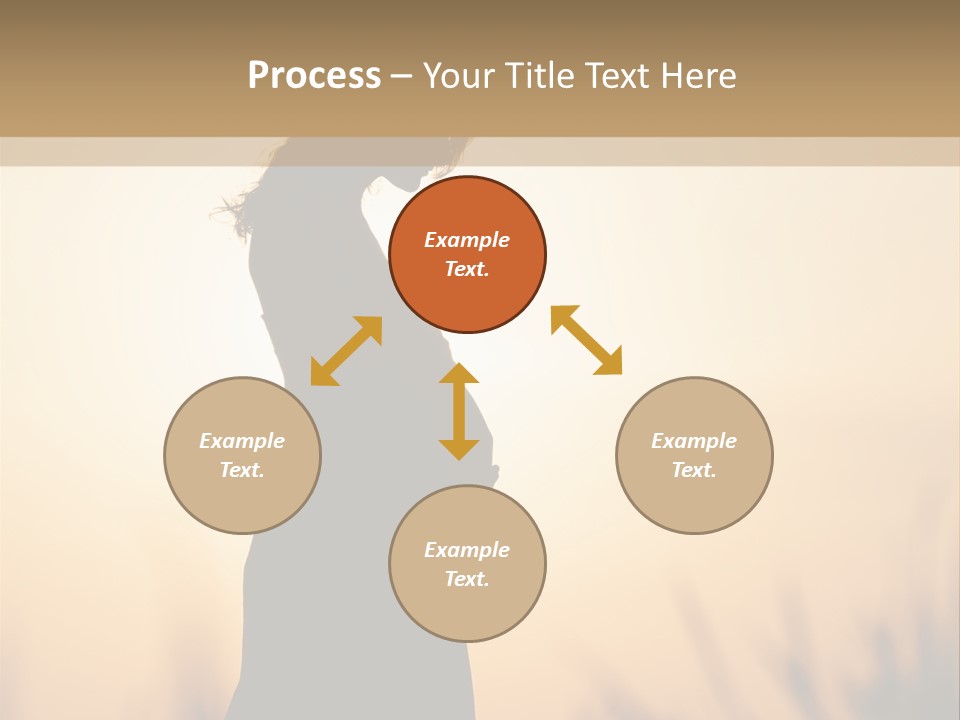 Process – Your Title Text Here

Example Text.

Example Text.

Example Text.

Example Text.